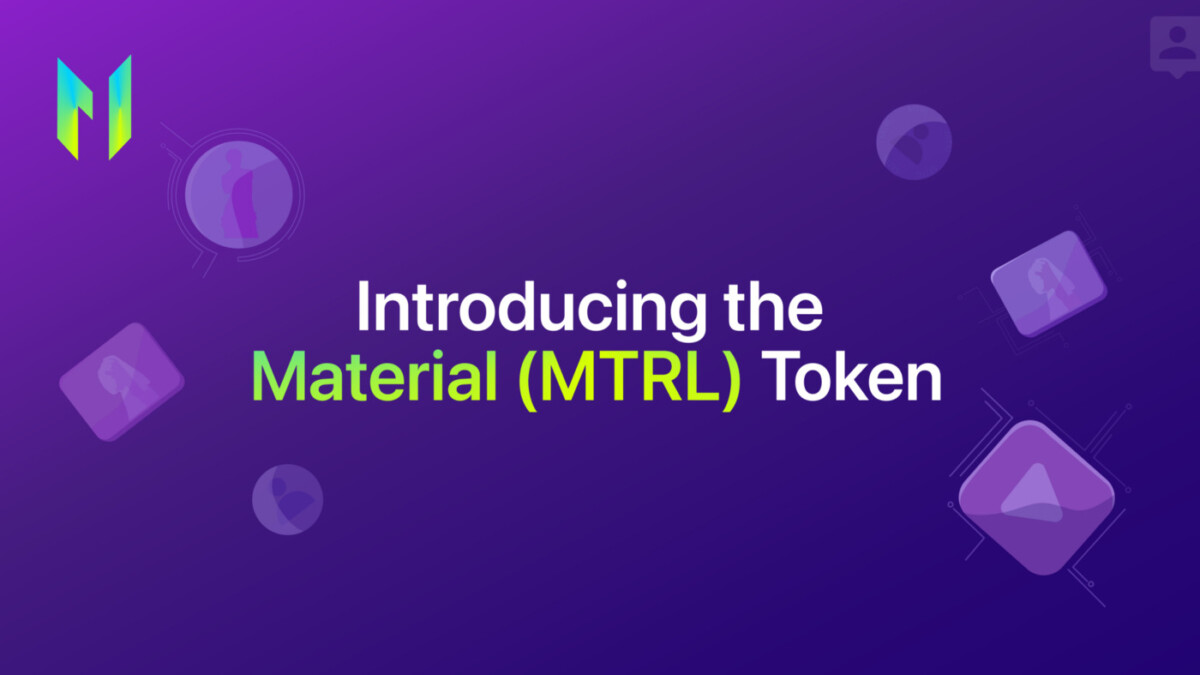 Introducing the Material (MTRL) Token